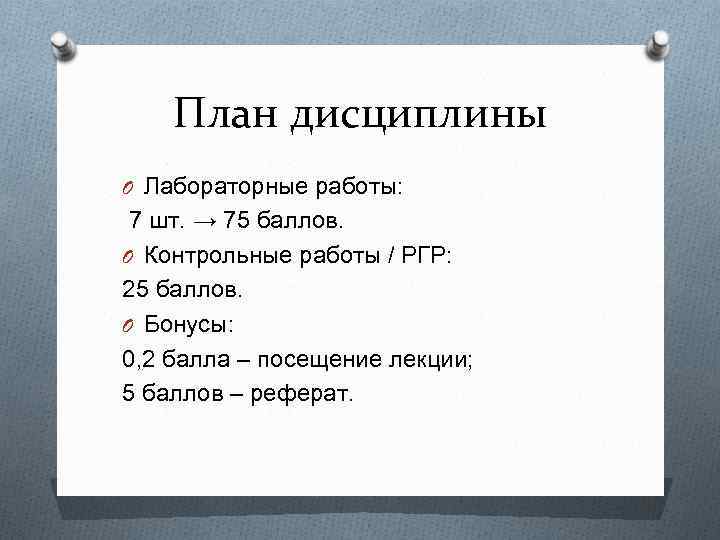 План дисциплины

Лабораторные работы:
7 шт. → 75 баллов.

Контрольные работы / РГР:
25 баллов.

Бонусы:
0,2 балла – посещение лекции;
5 баллов – реферат.